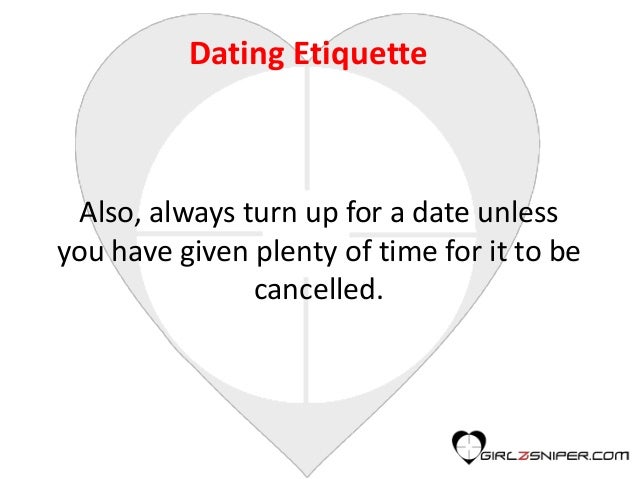 Dating Etiquette

Also, always turn up for a date unless you have given plenty of time for it to be cancelled.

GIRLZSNIPER.COM